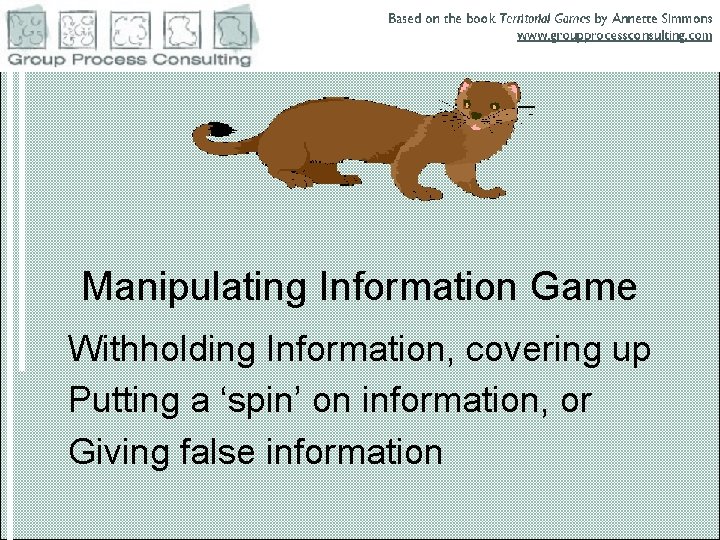 Group Process Consulting

Based on the book Territorial Games by Annette Simmons
www.groupprocessconsulting.com

Manipulating Information Game

Withholding Information, covering up

Putting a ‘spin’ on information, or

Giving false information